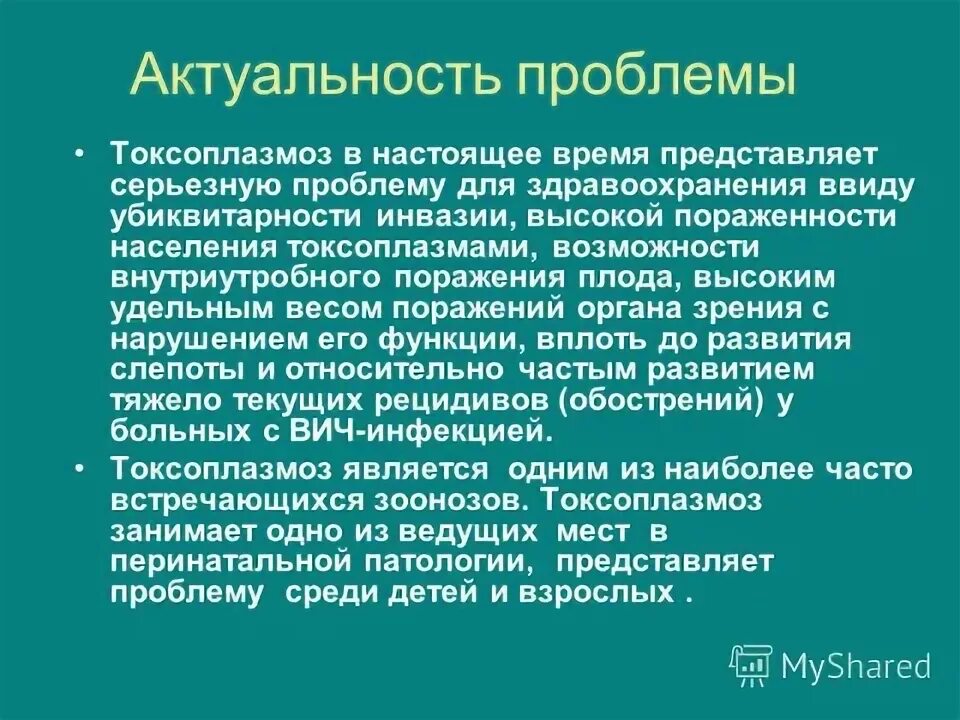 Актуальность проблемы

• Токсоплазмоз в настоящее время представляет серьезную проблему для здравоохранения ввиду убиквитарности инвазии, высокой пораженности населения токсоплазмами, возможности внутриутробного поражения плода, высоким удельным весом поражений органа зрения с нарушением его функции, вплоть до развития слепоты и относительно частым развитием тяжело текущих рецидивов (обострений) у больных с ВИЧ-инфекцией.

• Токсоплазмоз является одним из наиболее часто встречающихся зоонозов. Токсоплазмоз занимает одно из ведущих мест в перинатальной патологии, представляет проблему среди детей и взрослых .

MyShared